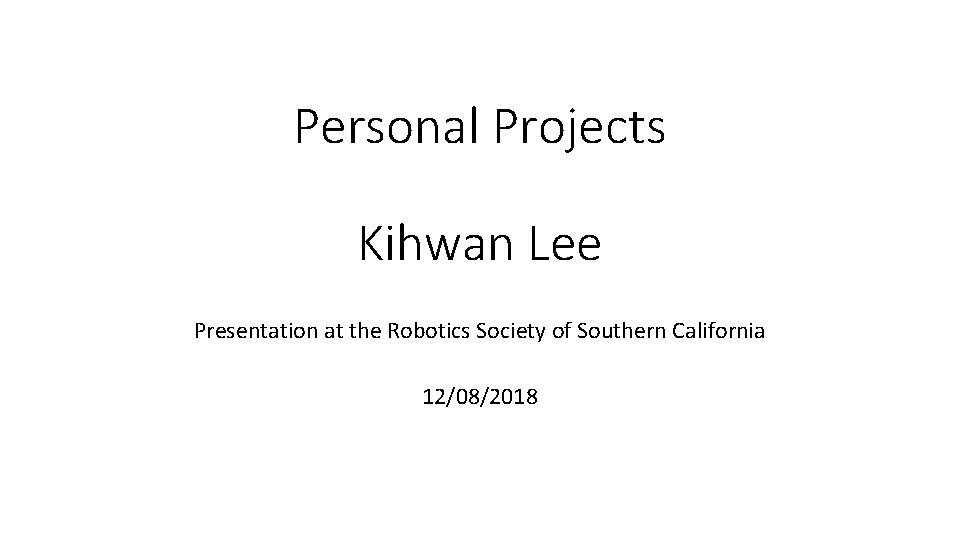 Personal Projects

Kihwan Lee

Presentation at the Robotics Society of Southern California

12/08/2018